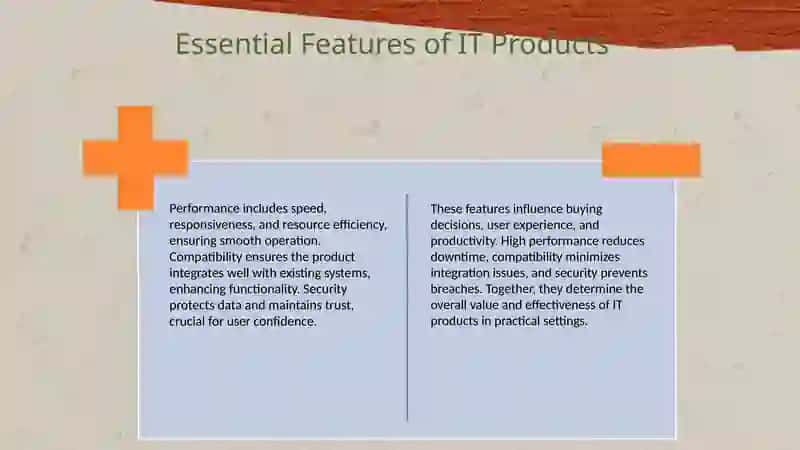 Essential Features of IT Products

Performance includes speed, responsiveness, and resource efficiency, ensuring smooth operation. Compatibility ensures the product integrates well with existing systems, enhancing functionality. Security protects data and maintains trust, crucial for user confidence.

These features influence buying decisions, user experience, and productivity. High performance reduces downtime, compatibility minimizes integration issues, and security prevents breaches. Together, they determine the overall value and effectiveness of IT products in practical settings.